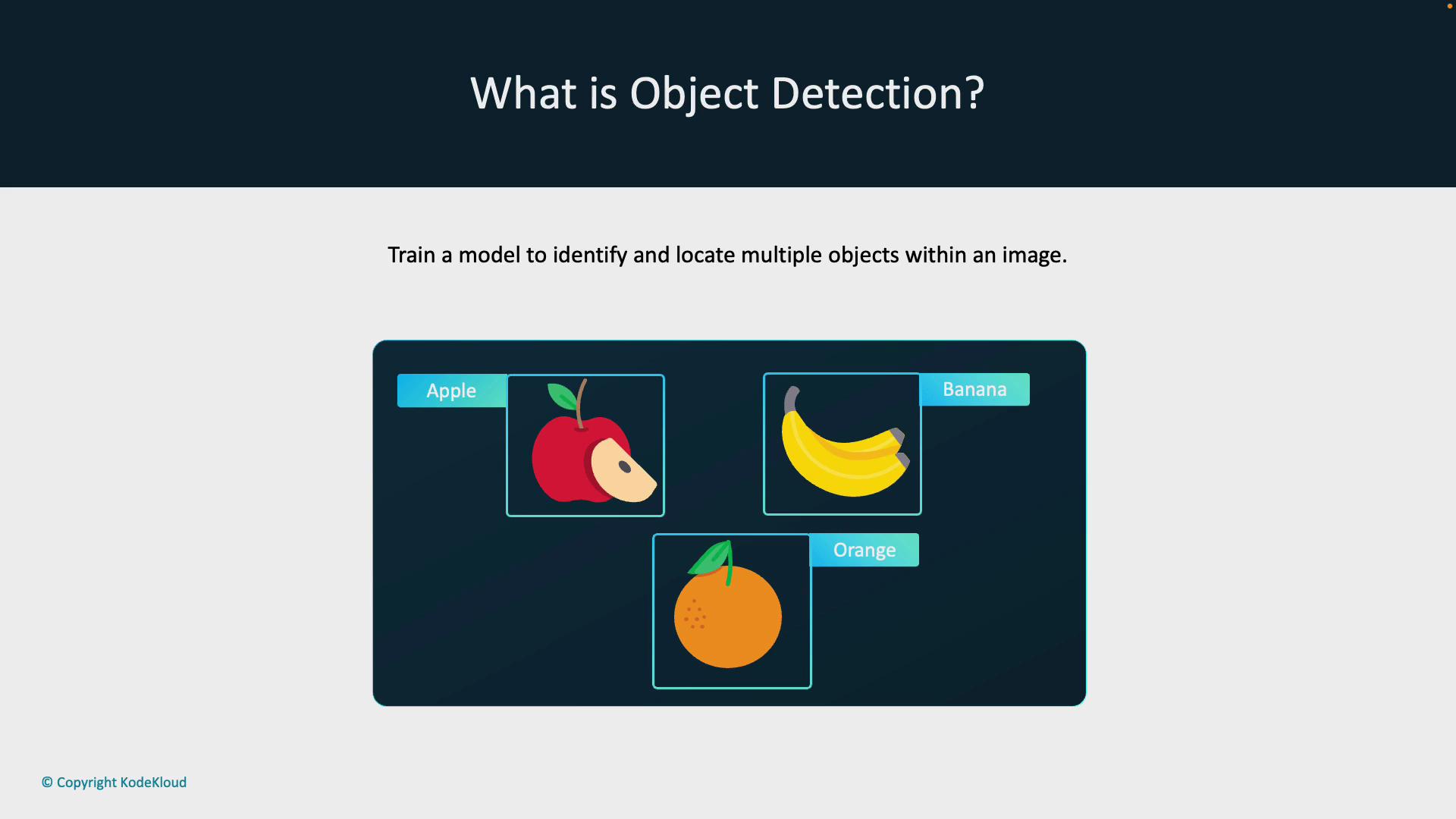 What is Object Detection?

Train a model to identify and locate multiple objects within an image.

Apple

Banana

Orange

© Copyright KodeKloud